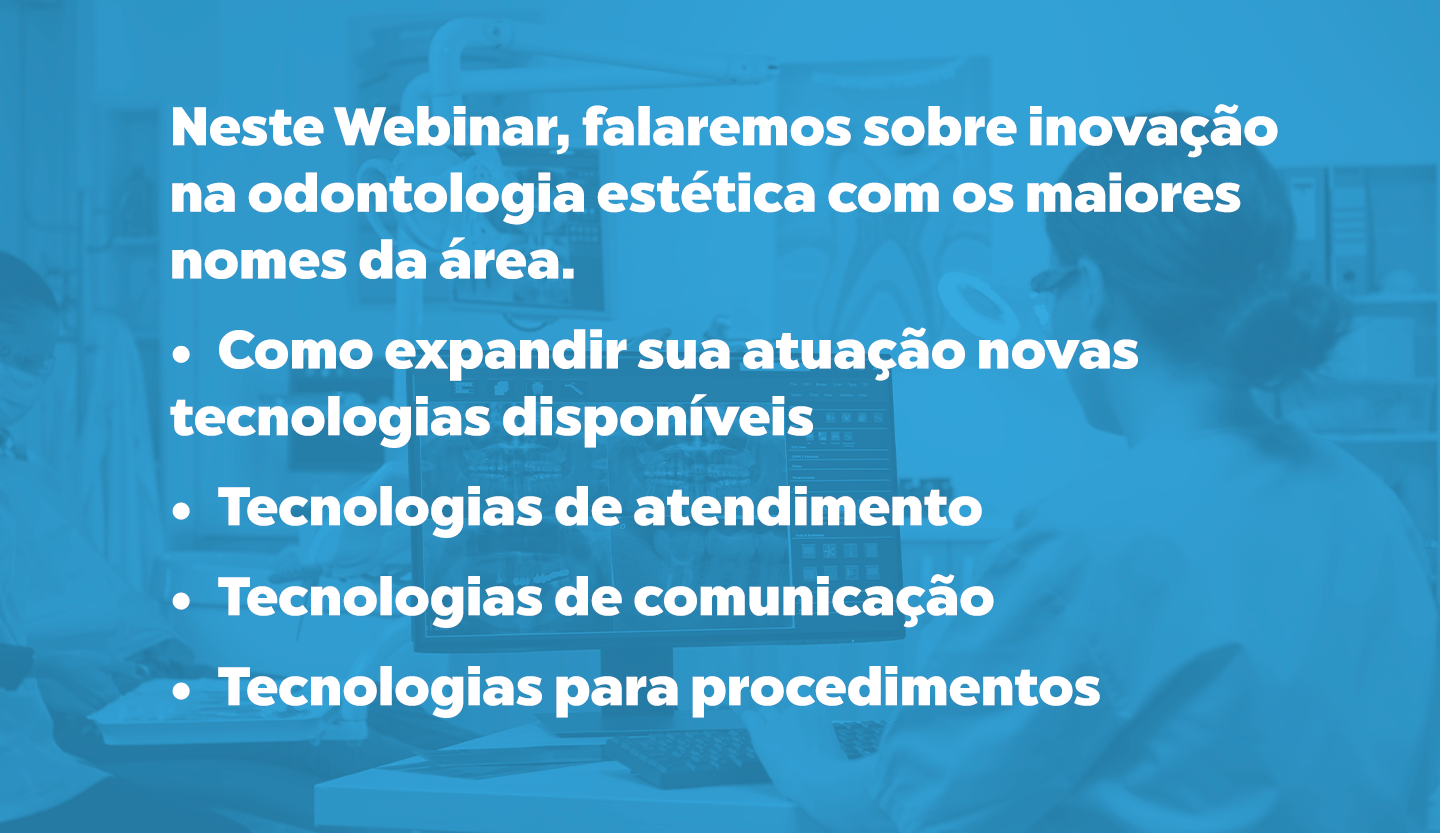 Neste Webinar, falaremos sobre inovação na odontologia estética com os maiores nomes da área.

• Como expandir sua atuação novas tecnologias disponíveis
• Tecnologias de atendimento
• Tecnologias de comunicação
• Tecnologias para procedimentos